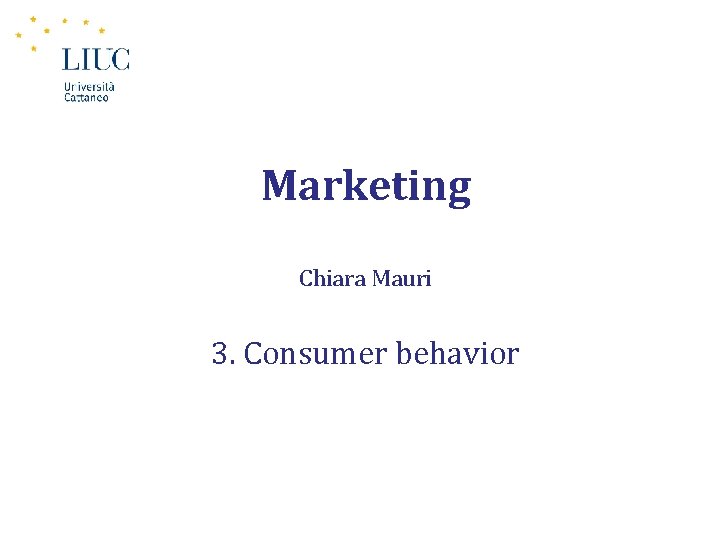 LIUC
Università
Cattaneo

Marketing

Chiara Mauri

3. Consumer behavior